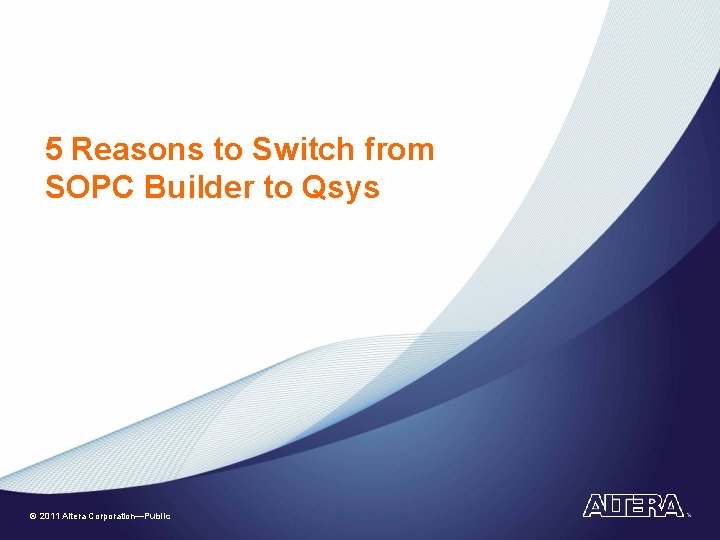 5 Reasons to Switch from SOPC Builder to Qsys

© 2011 Altera Corporation—Public

ALTERA